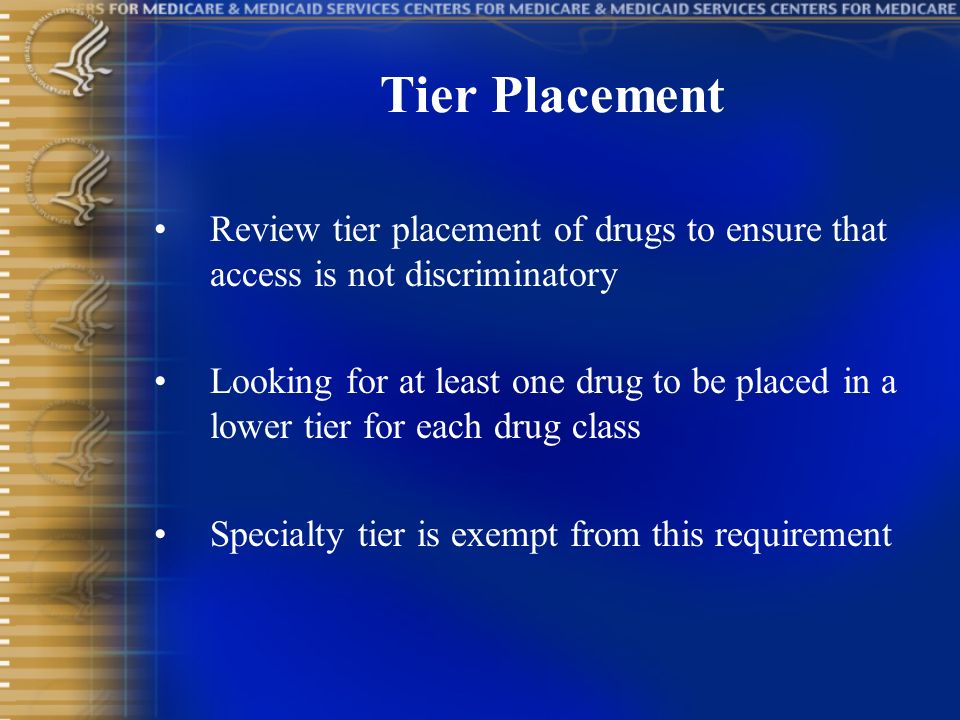 RS FOR MEDICARE & MEDICAID SERVICES CENTERS FOR MEDICARE & MEDICAID SERVICES CENTERS FOR MEDICARE

Tier Placement

• Review tier placement of drugs to ensure that access is not discriminatory

• Looking for at least one drug to be placed in a lower tier for each drug class

• Specialty tier is exempt from this requirement